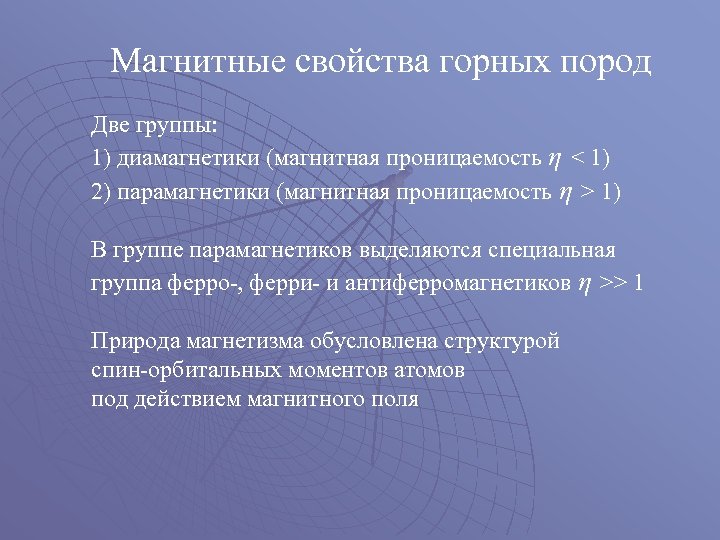 Магнитные свойства горных пород

Две группы:
1) диамагнетики (магнитная проницаемость $\eta < 1$)
2) парамагнетики (магнитная проницаемость $\eta > 1$)

В группе парамагнетиков выделяются специальная группа ферро-, ферри- и антиферромагнетиков $\eta >> 1$

Природа магнетизма обусловлена структурой спин-орбитальных моментов атомов под действием магнитного поля